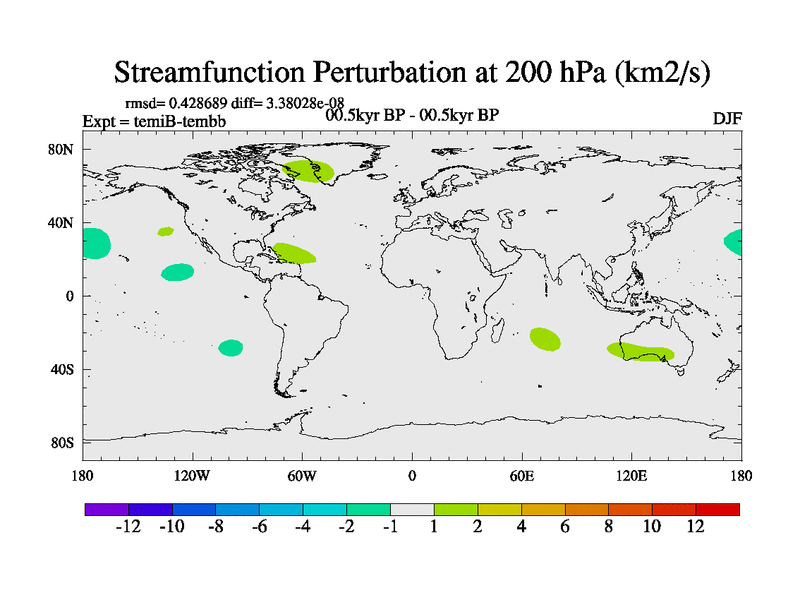 Streamfunction Perturbation at 200 hPa (km2/s)

rmsd= 0.428689 diff= 3.38028e-08

Expt = temiB-tembb

00.5kyr BP - 00.5kyr BP

DJF

80N
40N
0
40S
80S

180
120W
60W
0
60E
120E
180

-12 -10 -8 -6 -4 -2 -1 1 2 4 6 8 10 12